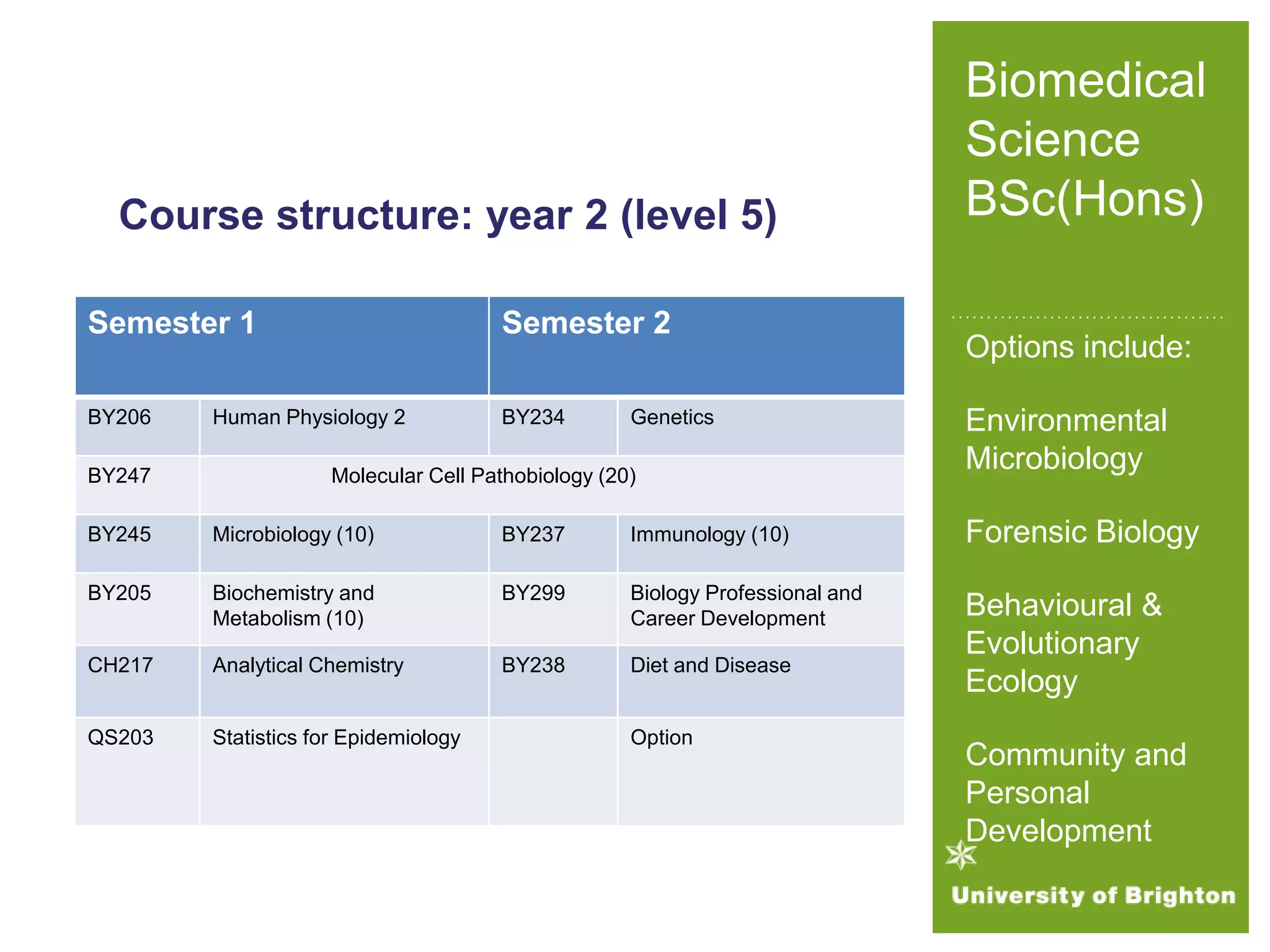 Course structure: year 2 (level 5)

| Semester 1 | | Semester 2 | |
|---|---|---|---|
| BY206 | Human Physiology 2 | BY234 | Genetics |
| BY247 | Molecular Cell Pathobiology (20) | | |
| BY245 | Microbiology (10) | BY237 | Immunology (10) |
| BY205 | Biochemistry and Metabolism (10) | BY299 | Biology Professional and Career Development |
| CH217 | Analytical Chemistry | BY238 | Diet and Disease |
| QS203 | Statistics for Epidemiology | | Option |

Biomedical Science BSc(Hons)

Options include:

Environmental Microbiology

Forensic Biology

Behavioural & Evolutionary Ecology

Community and Personal Development

University of Brighton